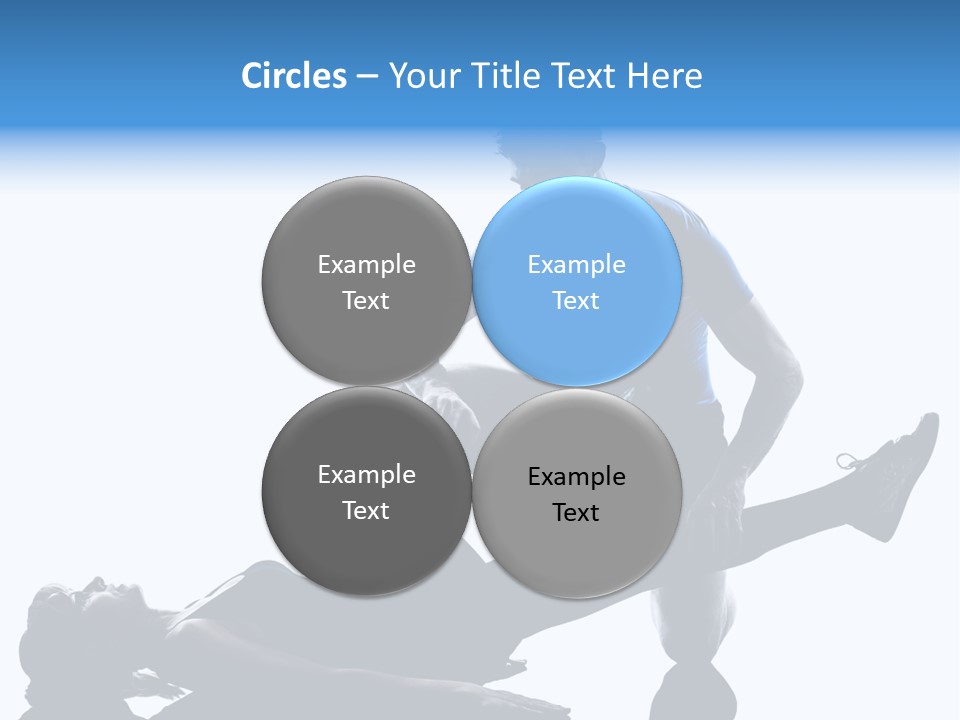 Circles – Your Title Text Here

Example Text

Example Text

Example Text

Example Text